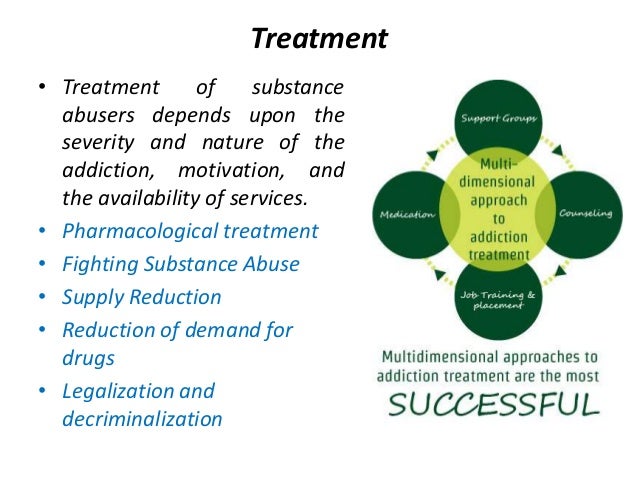 Treatment

• Treatment of substance abusers depends upon the severity and nature of the addiction, motivation, and the availability of services.
• Pharmacological treatment
• Fighting Substance Abuse
• Supply Reduction
• Reduction of demand for drugs
• Legalization and decriminalization

Support Groups
Medication
Multi-dimensional approach to addiction treatment
Counseling
Job Training & placement

Multidimensional approaches to addiction treatment are the most SUCCESSFUL